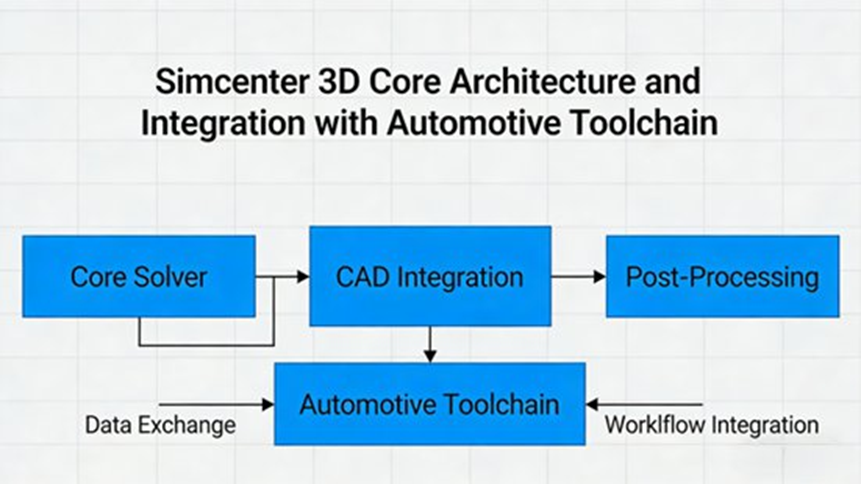 Simcenter 3D Core Architecture and Integration with Automotive Toolchain

Core Solver

CAD Integration

Post-Processing

Automotive Toolchain

Data Exchange

Worklflow Integration